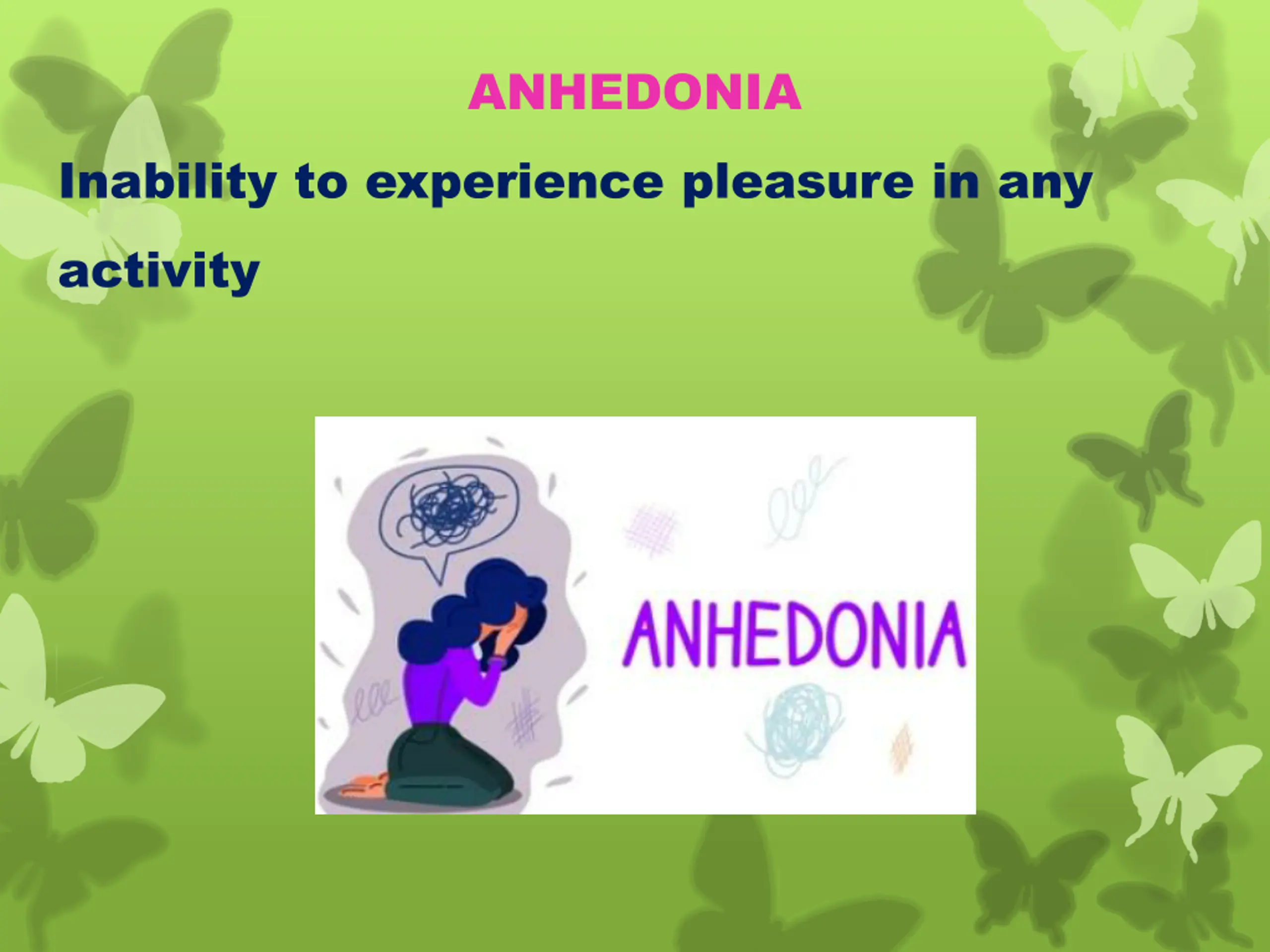 ANHEDONIA

Inability to experience pleasure in any activity

ANHEDONIA